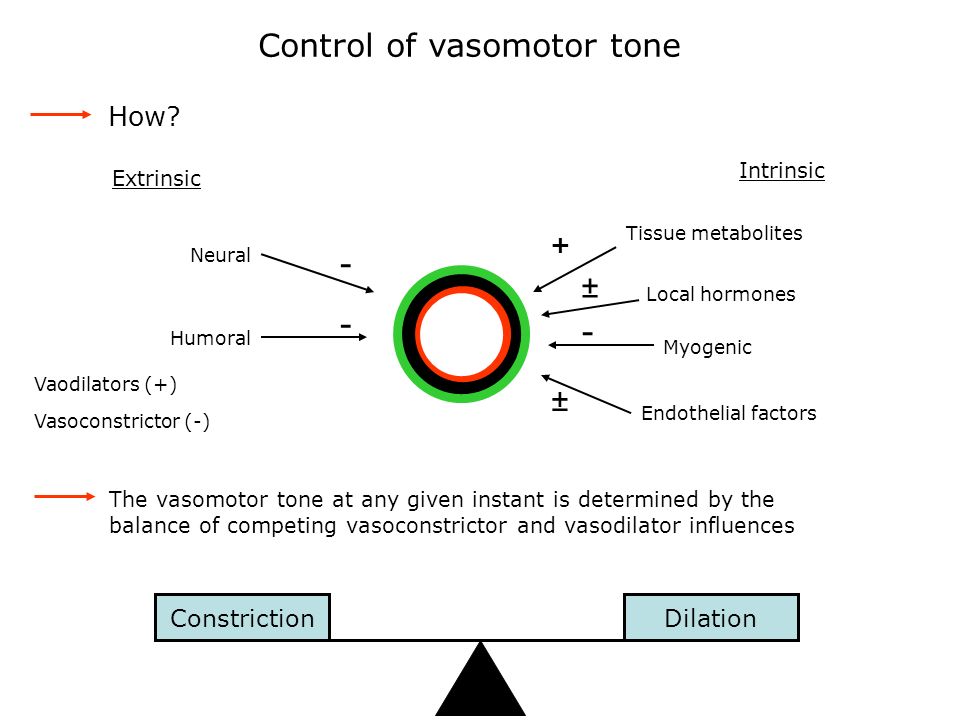 Control of vasomotor tone

How?

Extrinsic

Intrinsic

Neural

-

Humoral

-

Vaodilators (+)

Vasoconstrictor (-)

+

Tissue metabolites

±

Local hormones

-

Myogenic

±

Endothelial factors

The vasomotor tone at any given instant is determined by the balance of competing vasoconstrictor and vasodilator influences

Constriction

Dilation